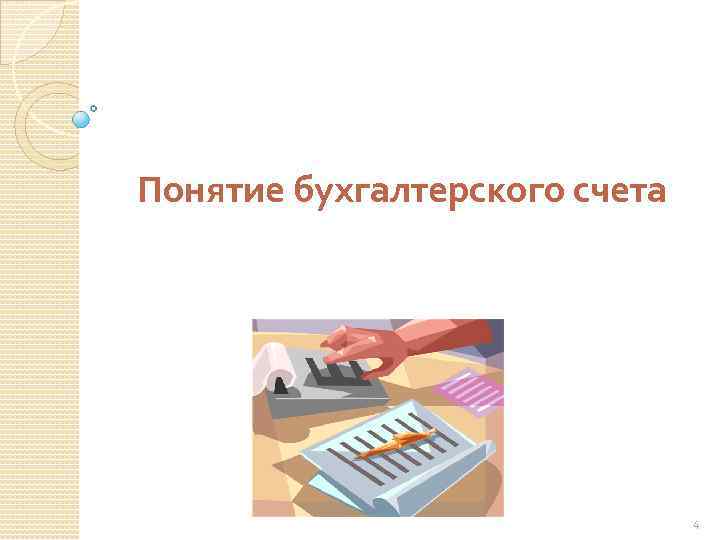 Понятие бухгалтерского счета

4